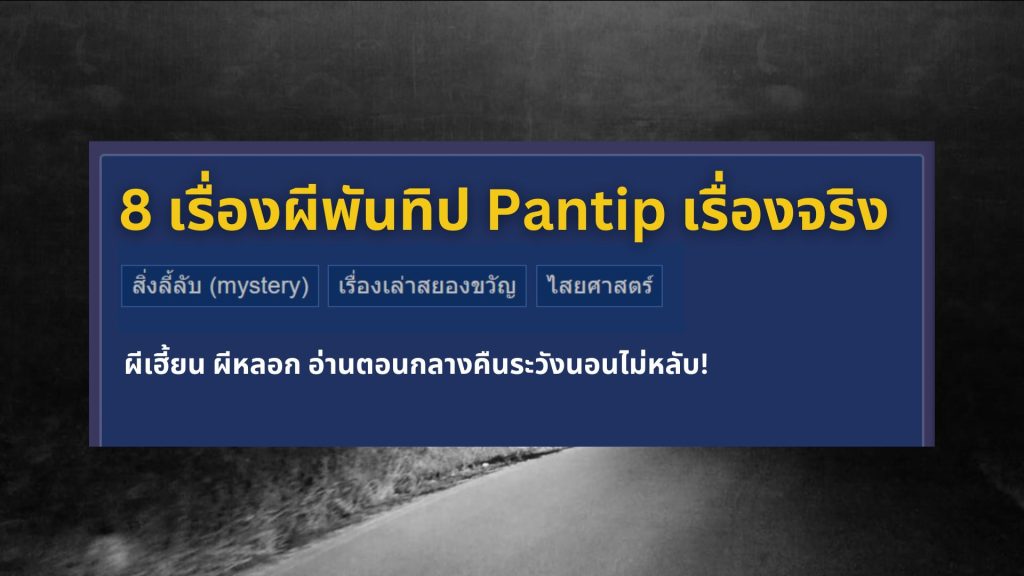 8 เรื่องผีพันทิป Pantip เรื่องจริง

สิ่งลี้ลับ (mystery) เรื่องเล่าสยองขวัญ ไสยศาสตร์

ผีเฮี้ยน ผีหลอก อ่านตอนกลางคืนระวังนอนไม่หลับ!